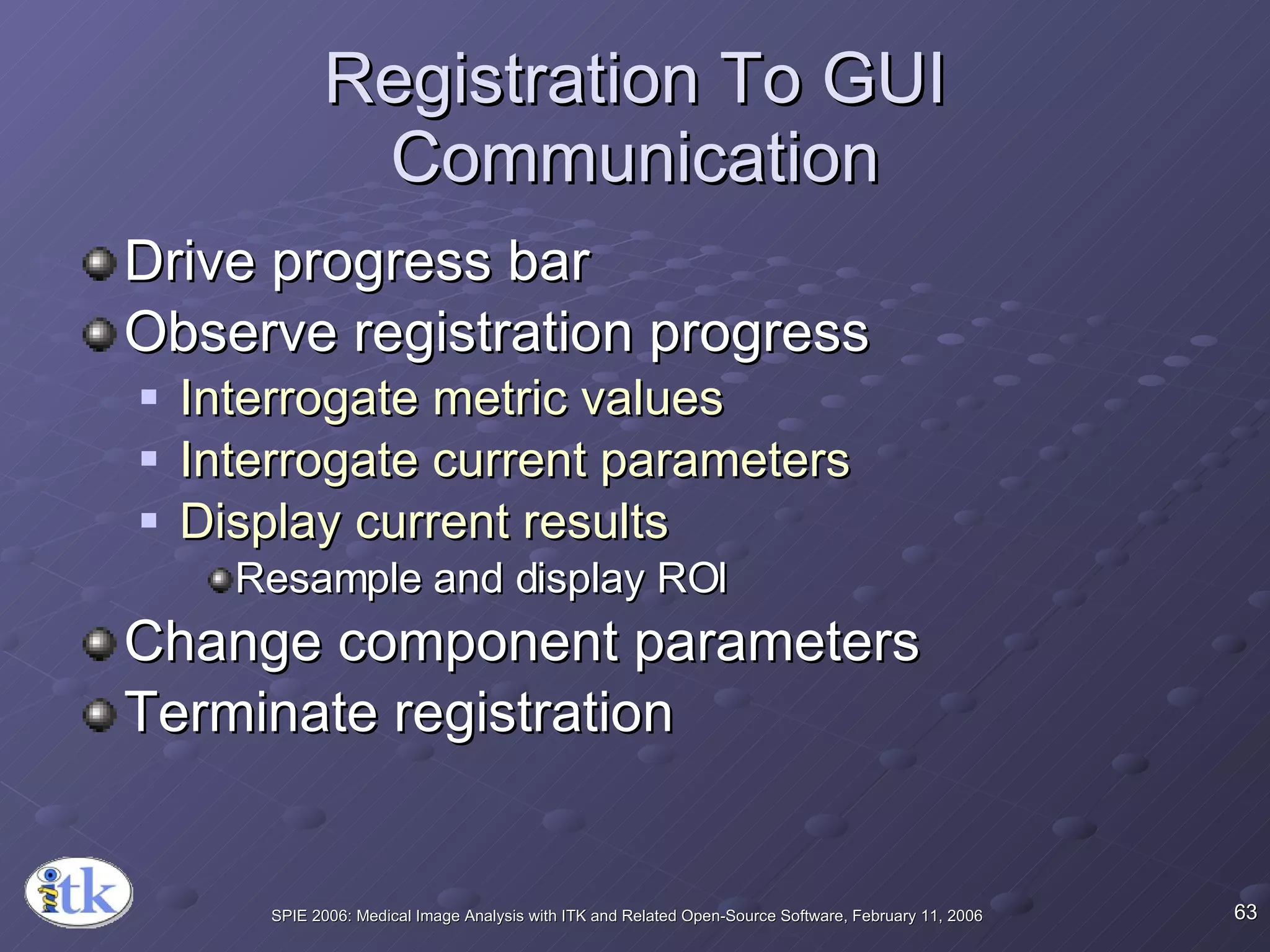 Registration To GUI Communication

Drive progress bar

Observe registration progress

Interrogate metric values

Interrogate current parameters

Display current results

Resample and display ROI

Change component parameters

Terminate registration

itk

SPIE 2006: Medical Image Analysis with ITK and Related Open-Source Software, February 11, 2006

63